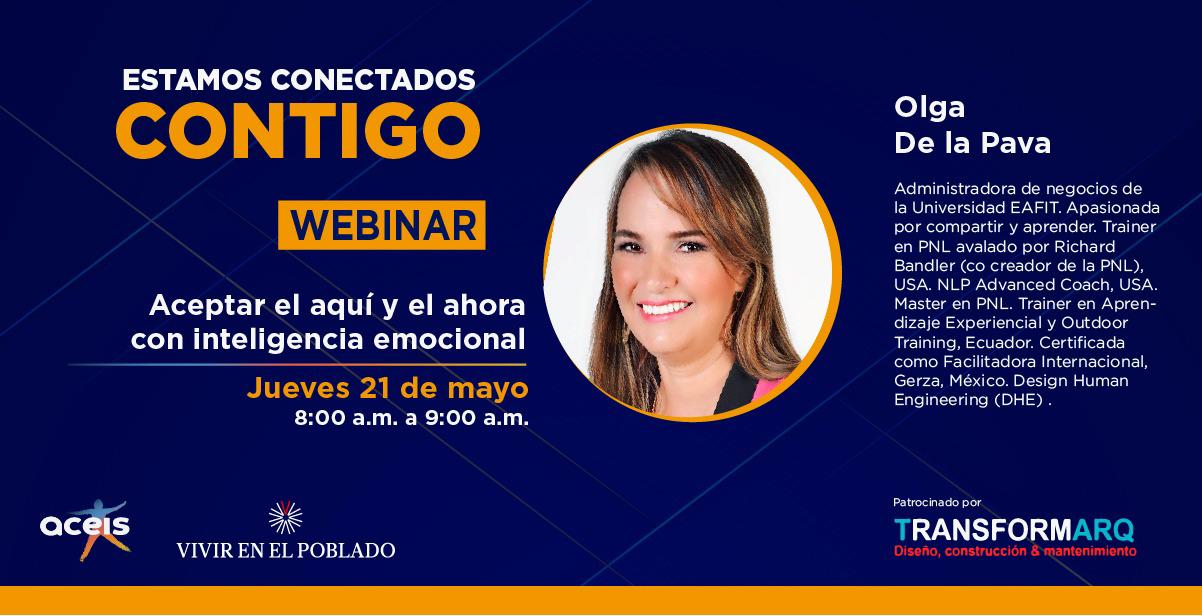 ESTAMOS CONECTADOS
CONTIGO

WEBINAR

Aceptar el aquí y el ahora con inteligencia emocional

Jueves 21 de mayo
8:00 a.m. a 9:00 a.m.

Olga
De la Pava

Administradora de negocios de la Universidad EAFIT. Apasionada por compartir y aprender. Trainer en PNL avalado por Richard Bandler (co creador de la PNL), USA. NLP Advanced Coach, USA. Master en PNL. Trainer en Aprendizaje Experiencial y Outdoor Training, Ecuador. Certificada como Facilitadora Internacional, Gerza, México. Design Human Engineering (DHE) .

aceis

VIVIR EN EL POBLADO

Patrocinado por
TRANSFORMARQ
Diseño, construcción & mantenimiento